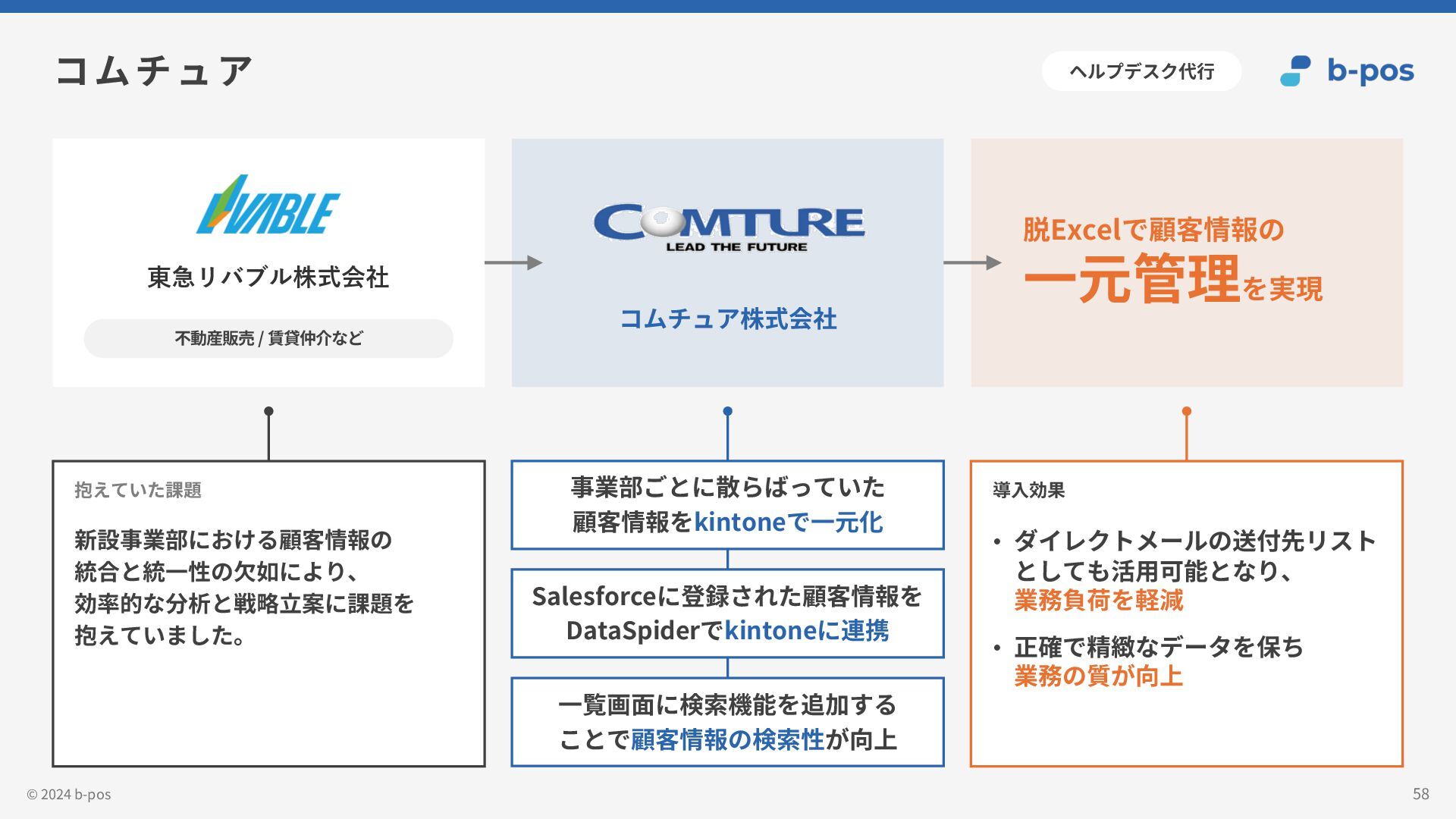 コムチュア

ヘルプデスク代行

b-pos

LIVABLE

東急リバブル株式会社

不動産販売 / 賃貸仲介など

COMTURE
LEAD THE FUTURE

コムチュア株式会社

脱Excelで顧客情報の
一元管理を実現

抱えていた課題

新設事業部における顧客情報の統合と統一性の欠如により、効率的な分析と戦略立案に課題を抱えていました。

事業部ごとに散らばっていた顧客情報をkintoneで一元化

Salesforceに登録された顧客情報をDataSpiderでkintoneに連携

一覧画面に検索機能を追加することで顧客情報の検索性が向上

導入効果

• ダイレクトメールの送付先リストとしても活用可能となり、業務負荷を軽減

• 正確で精緻なデータを保ち業務の質が向上

© 2024 b-pos

58